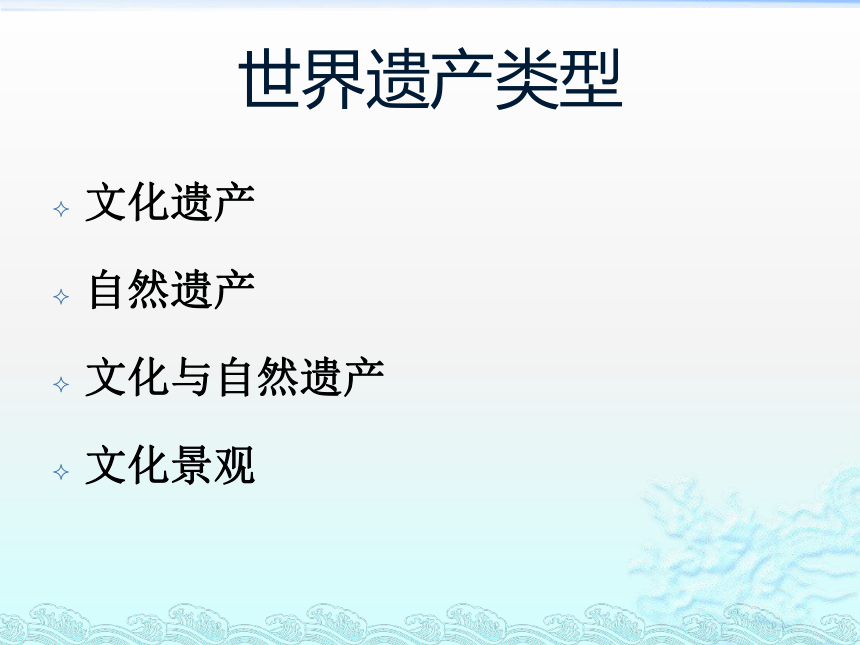 世界遗产类型

✧ 文化遗产

✧ 自然遗产

✧ 文化与自然遗产

✧ 文化景观